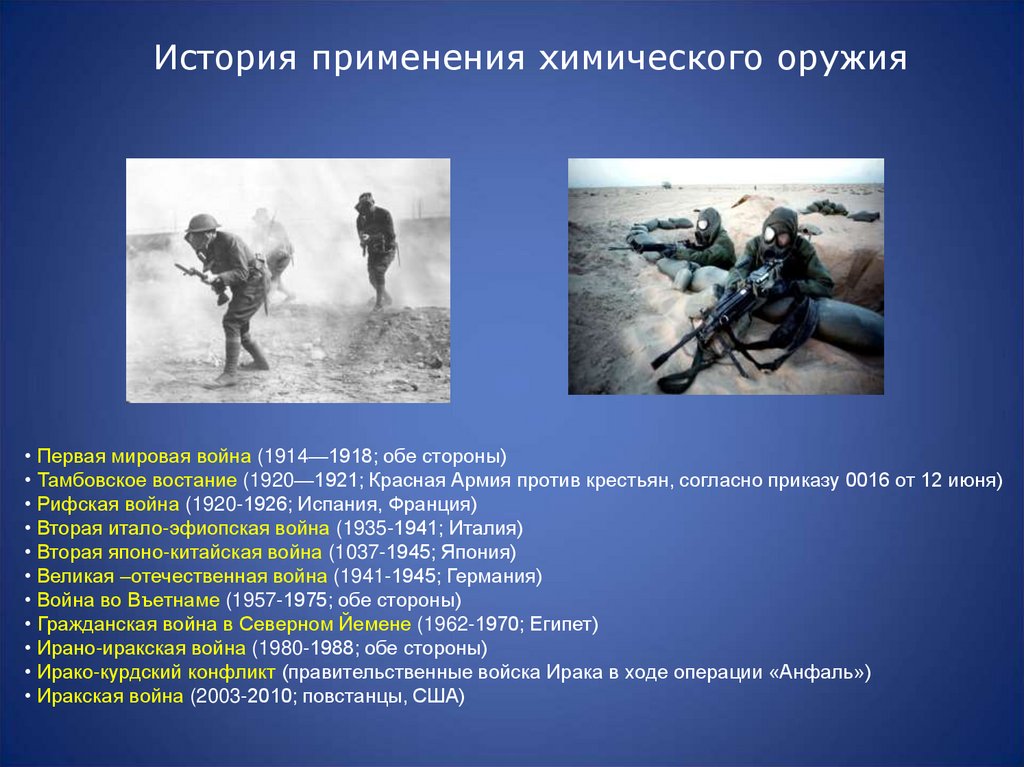 История применения химического оружия

• Первая мировая война (1914—1918; обе стороны)
• Тамбовское востание (1920—1921; Красная Армия против крестьян, согласно приказу 0016 от 12 июня)
• Рифская война (1920-1926; Испания, Франция)
• Вторая итало-эфиопская война (1935-1941; Италия)
• Вторая японо-китайская война (1037-1945; Япония)
• Великая –отечественная война (1941-1945; Германия)
• Война во Въетнаме (1957-1975; обе стороны)
• Гражданская война в Северном Йемене (1962-1970; Египет)
• Ирано-иракская война (1980-1988; обе стороны)
• Ирако-курдский конфликт (правительственные войска Ирака в ходе операции «Анфаль»)
• Иракская война (2003-2010; повстанцы, США)